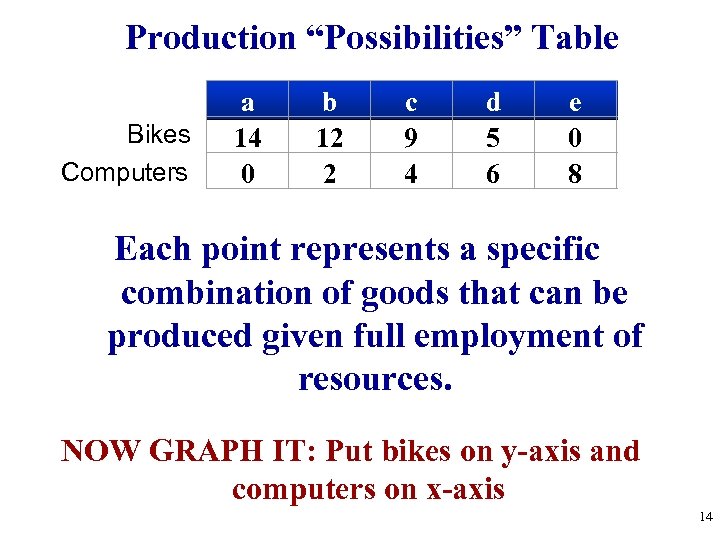 Production “Possibilities” Table

| | a | b | c | d | e |
|---|---|---|---|---|---|
| Bikes | 14 | 12 | 9 | 5 | 0 |
| Computers | 0 | 2 | 4 | 6 | 8 |

Each point represents a specific combination of goods that can be produced given full employment of resources.

NOW GRAPH IT: Put bikes on y-axis and computers on x-axis

14